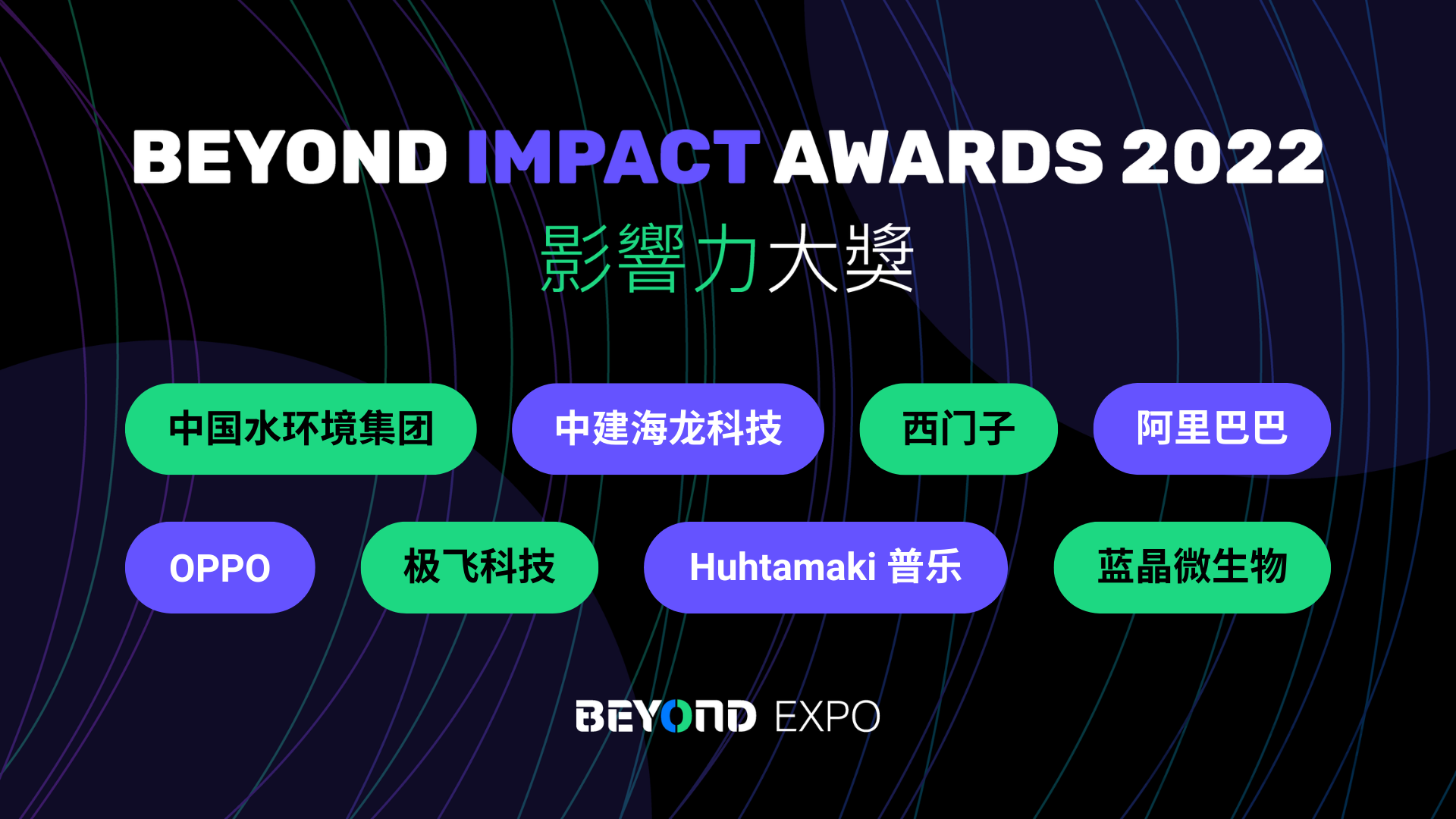 BEYOND IMPACT AWARDS 2022
影響力大獎

中国水环境集团 中建海龙科技 西门子 阿里巴巴

OPPO 极飞科技 Huhtamaki 普乐 蓝晶微生物

BEYOND EXPO